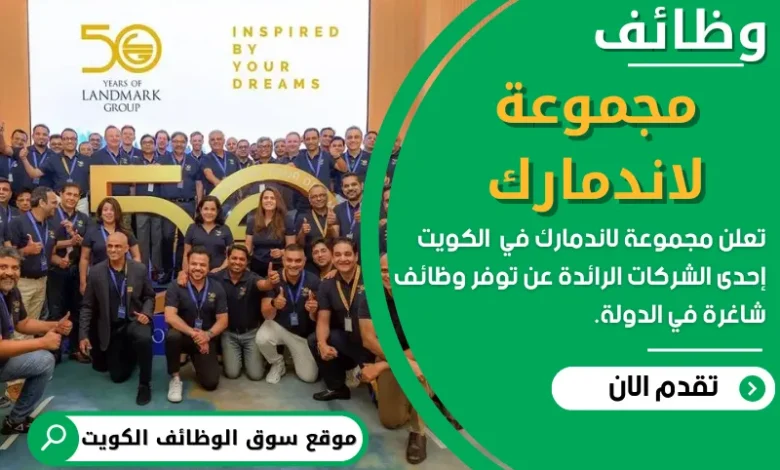 50
YEARS OF
LANDMARK
GROUP

INSPIRED
BY
YOUR
DREAMS

وظائف

مجموعة
لاندمارك

تعلن مجموعة لاندمارك في الكويت إحدى الشركات الرائدة عن توفر وظائف شاغرة في الدولة.

تقدم الان

موقع سوق الوظائف الكويت